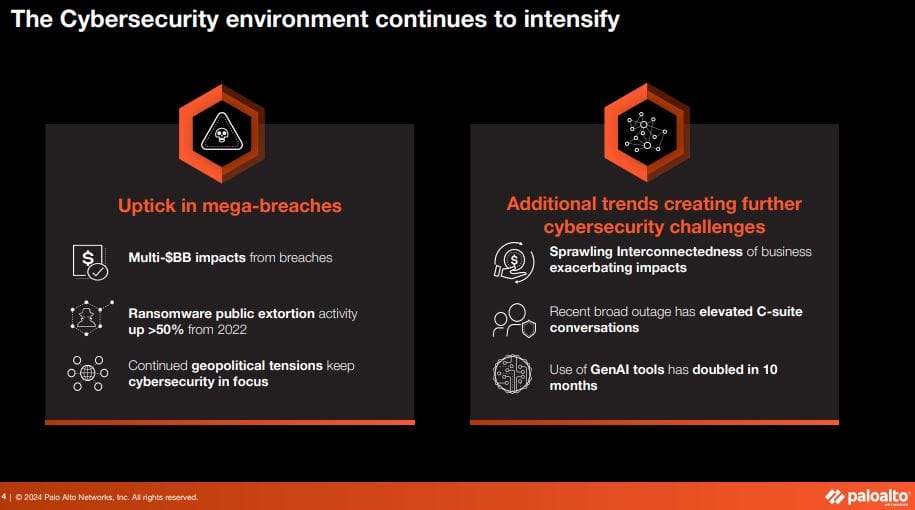 The Cybersecurity environment continues to intensify

Uptick in mega-breaches

Multi-$BB impacts from breaches

Ransomware public extortion activity up >50% from 2022

Continued geopolitical tensions keep cybersecurity in focus

Additional trends creating further cybersecurity challenges

Sprawling Interconnectedness of business exacerbating impacts

Recent broad outage has elevated C-suite conversations

Use of GenAI tools has doubled in 10 months

4 | © 2024 Palo Alto Networks, Inc. All rights reserved.

paloalto NETWORKS